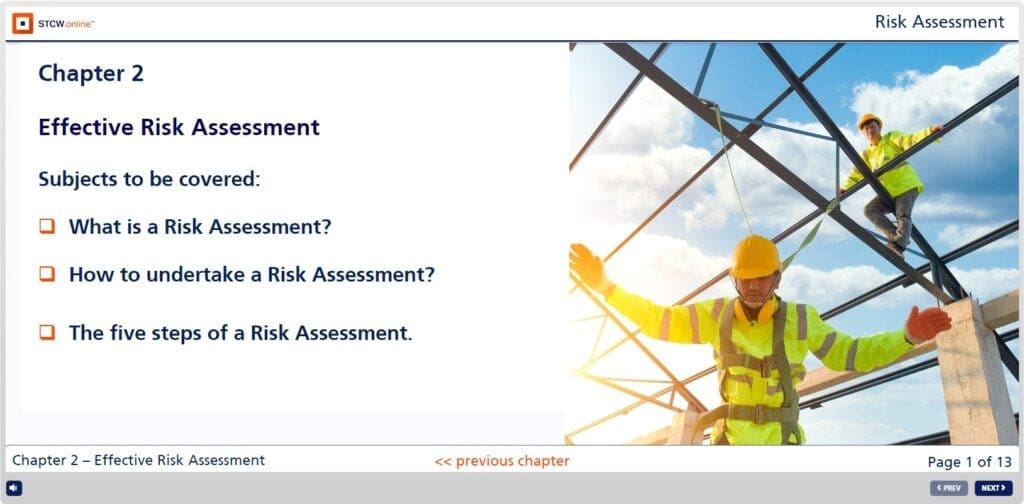 STCW.online™

Risk Assessment

Chapter 2

Effective Risk Assessment

Subjects to be covered:

❑ What is a Risk Assessment?

❑ How to undertake a Risk Assessment?

❑ The five steps of a Risk Assessment.

Chapter 2 – Effective Risk Assessment

<< previous chapter

Page 1 of 13

PREV

NEXT